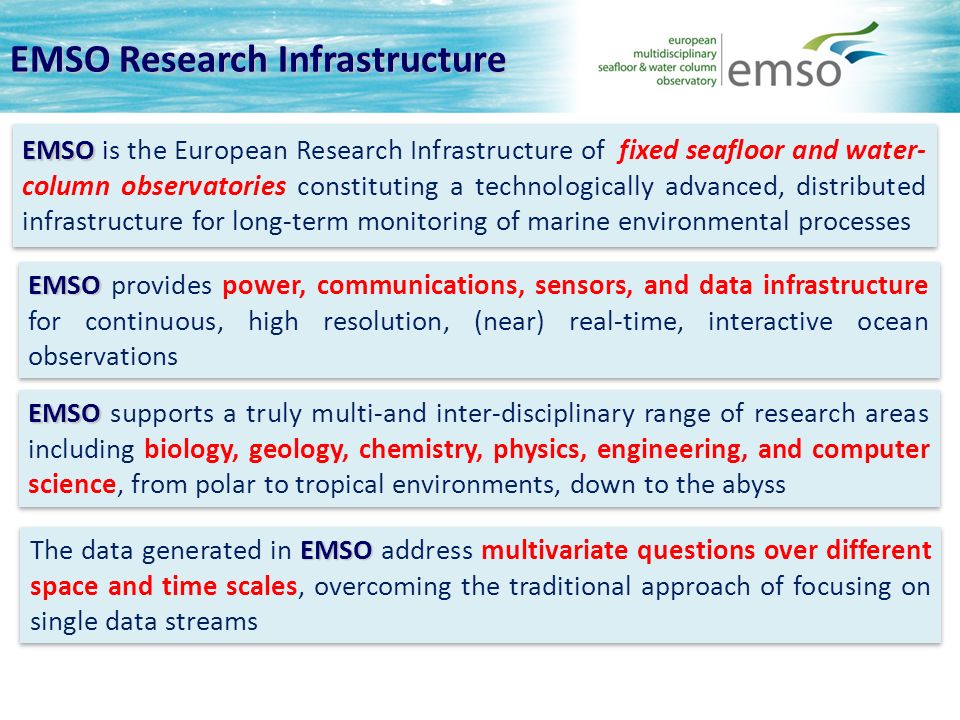 EMSO Research Infrastructure

european multidisciplinary seafloor & water column observatory emso

EMSO is the European Research Infrastructure of fixed seafloor and water-column observatories constituting a technologically advanced, distributed infrastructure for long-term monitoring of marine environmental processes

EMSO provides power, communications, sensors, and data infrastructure for continuous, high resolution, (near) real-time, interactive ocean observations

EMSO supports a truly multi-and inter-disciplinary range of research areas including biology, geology, chemistry, physics, engineering, and computer science, from polar to tropical environments, down to the abyss

The data generated in EMSO address multivariate questions over different space and time scales, overcoming the traditional approach of focusing on single data streams